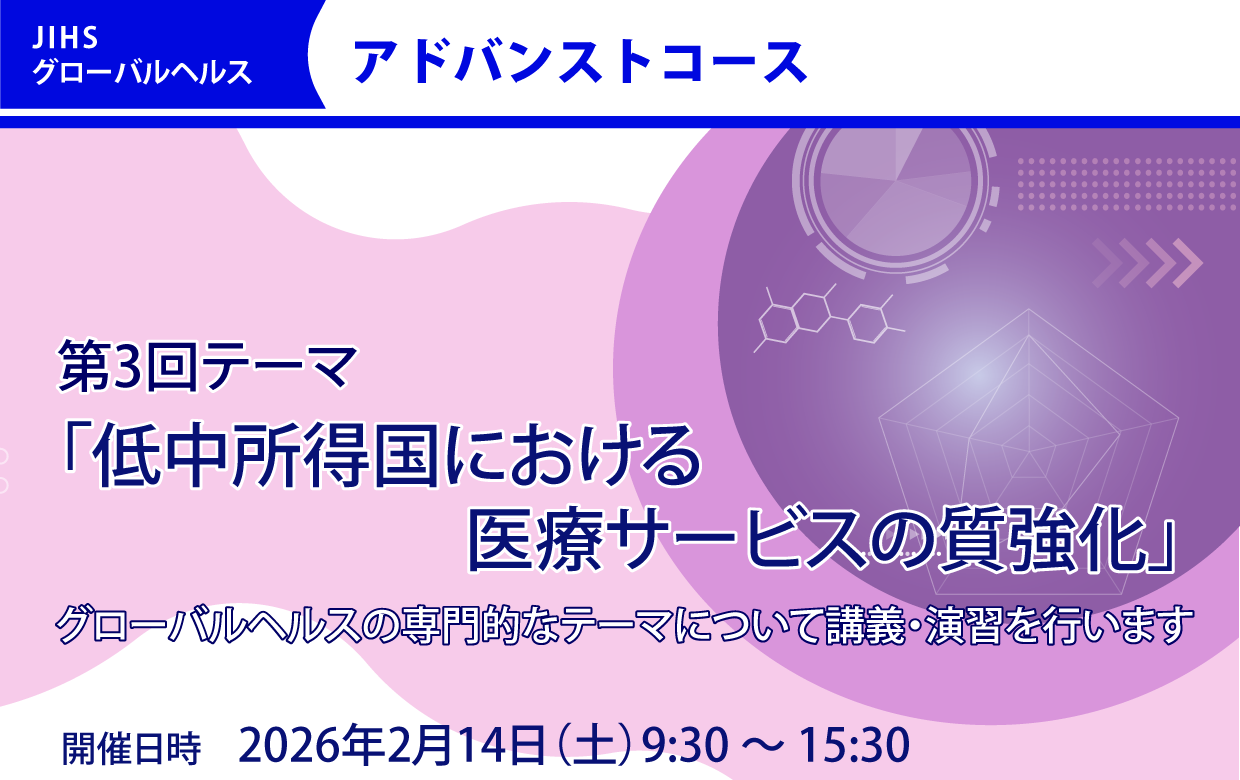 JIHS
グローバルヘルス

アドバンストコース

第3回テーマ
「低中所得国における
医療サービスの質強化」

グローバルヘルスの専門的なテーマについて講義・演習を行います

開催日時　2026年2月14日（土）9:30 ～ 15:30